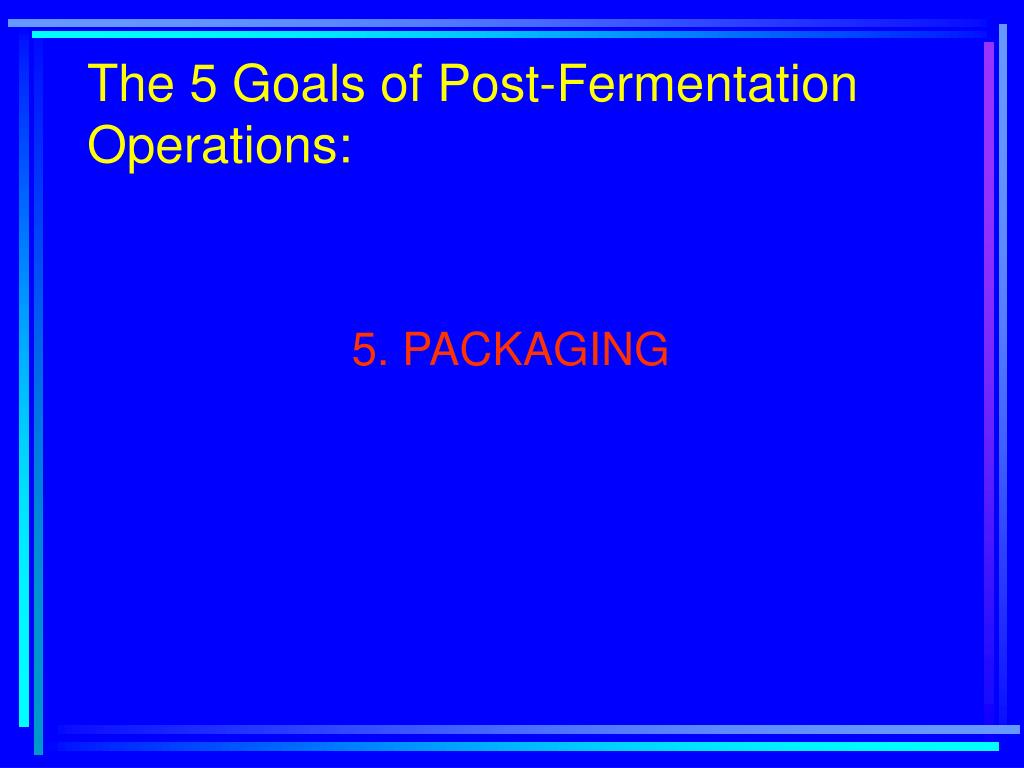 The 5 Goals of Post-Fermentation Operations:

5. PACKAGING